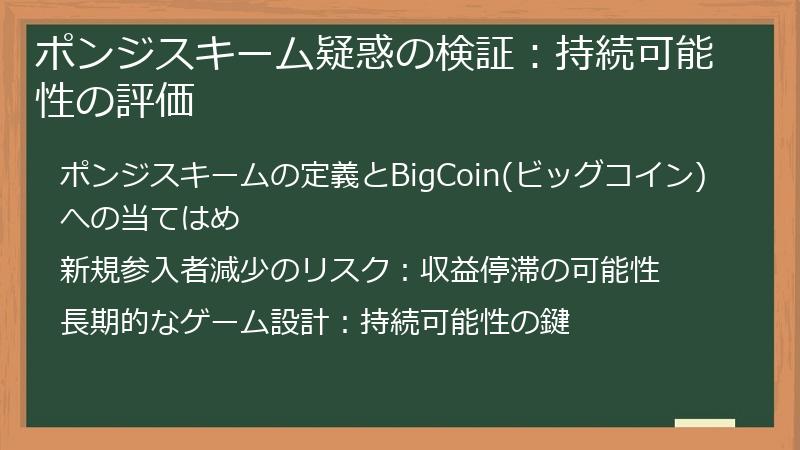 ポンジスキーム疑惑の検証：持続可能性の評価

ポンジスキームの定義とBigCoin(ビッグコイン)への当てはめ

新規参入者減少のリスク：収益停滞の可能性

長期的なゲーム設計：持続可能性の鍵